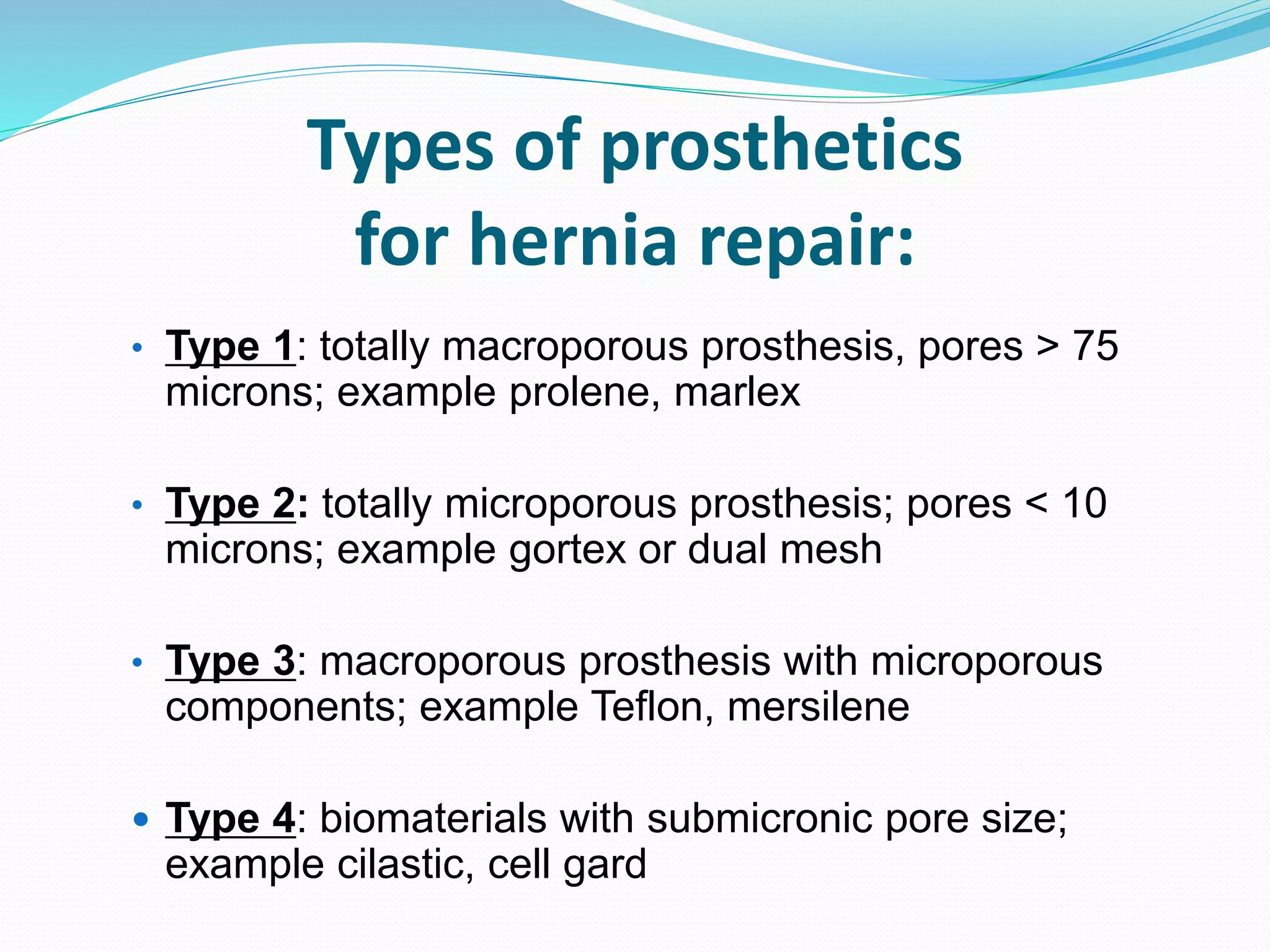 Types of prosthetics for hernia repair:

• Type 1: totally macroporous prosthesis, pores > 75 microns; example prolene, marlex

• Type 2: totally microporous prosthesis; pores < 10 microns; example gortex or dual mesh

• Type 3: macroporous prosthesis with microporous components; example Teflon, mersilene

• Type 4: biomaterials with submicronic pore size; example cilastic, cell gard